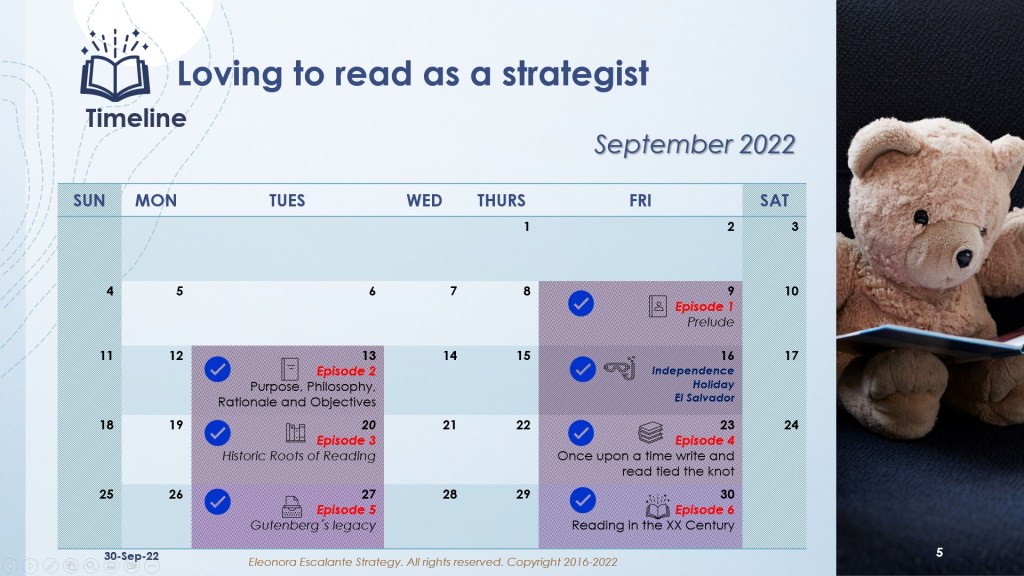 Loving to read as a strategist

Timeline

September 2022

| SUN | MON | TUES | WED | THURS | FRI | SAT |
|---|---|---|---|---|---|---|
| | | | | 1 | 2 | 3 |
| 4 | 5 | 6 | 7 | 8 | 9 Episode 1 Prelude | 10 |
| 11 | 12 | 13 Episode 2 Purpose, Philosophy, Rationale and Objectives | 14 | 15 | 16 Independence Holiday El Salvador | 17 |
| 18 | 19 | 20 Episode 3 Historic Roots of Reading | 21 | 22 | 23 Episode 4 Once upon a time write and read tied the knot | 24 |
| 25 | 26 | 27 Episode 5 Gutenberg´s legacy | 28 | 29 | 30 Episode 6 Reading in the XX Century | |

30-Sep-22

Eleonora Escalante Strategy. All rights reserved. Copyright 2016-2022

5